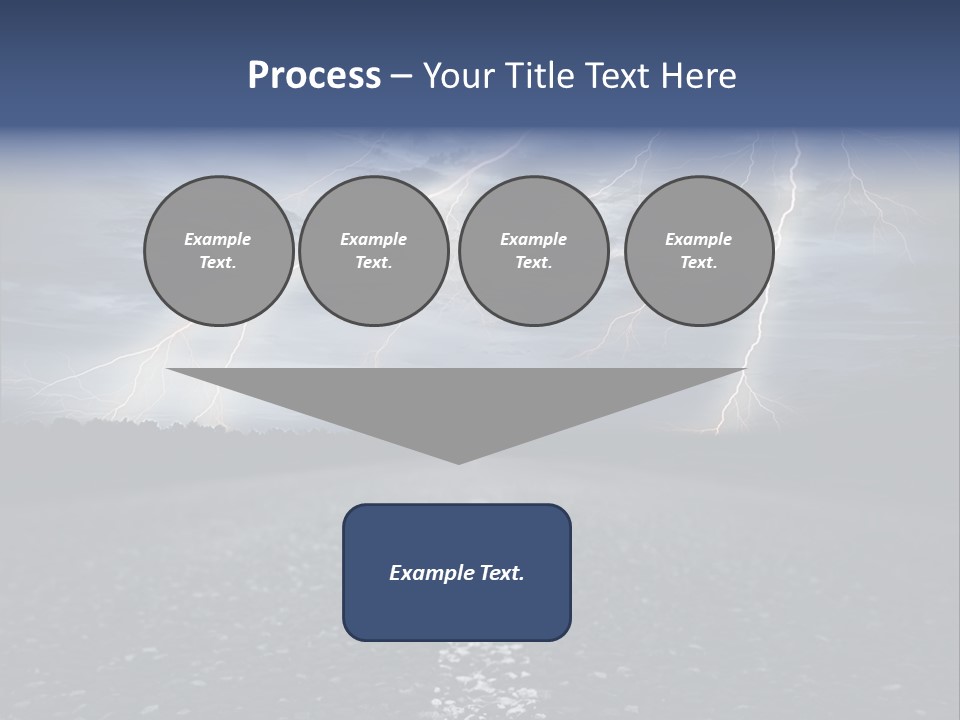 Process – Your Title Text Here

Example Text.

Example Text.

Example Text.

Example Text.

Example Text.